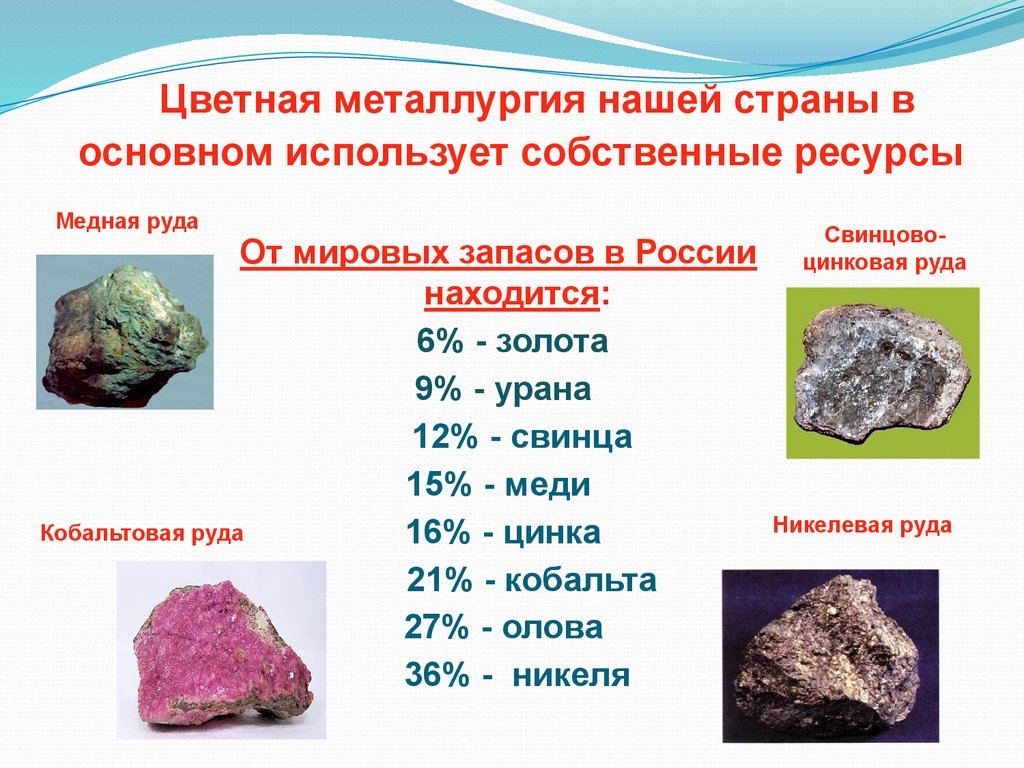 Цветная металлургия нашей страны в основном использует собственные ресурсы

Медная руда

От мировых запасов в России находится:
6% - золота
9% - урана
12% - свинца
15% - меди
16% - цинка
21% - кобальта
27% - олова
36% - никеля

Свинцово-цинковая руда

Кобальтовая руда

Никелевая руда